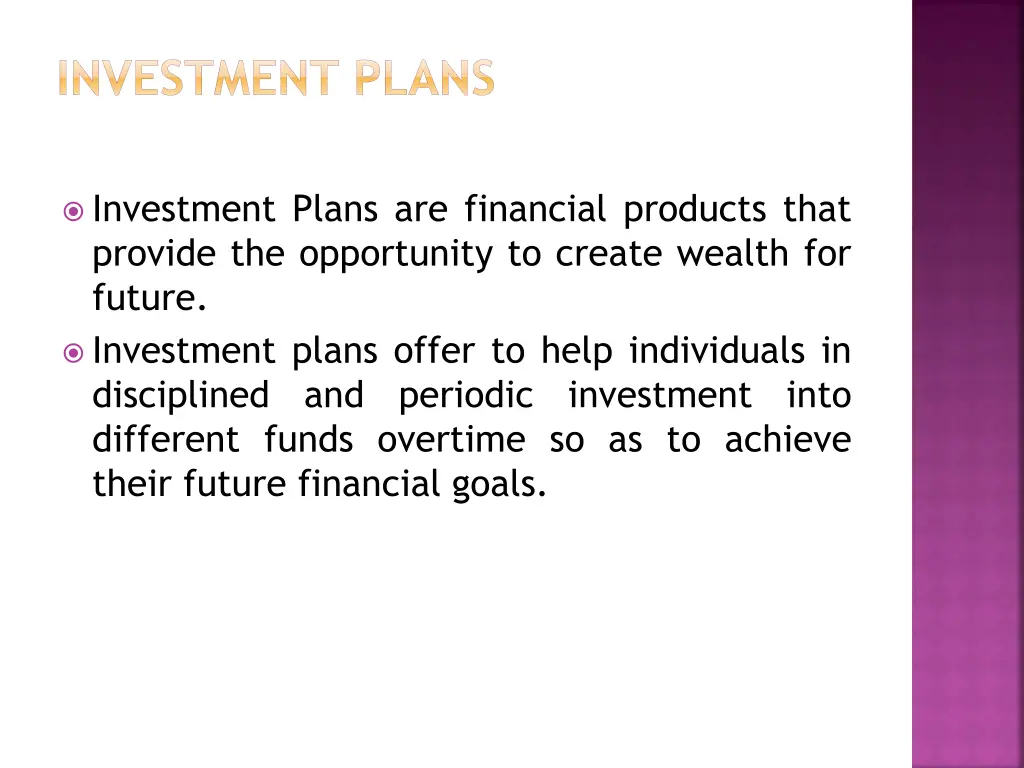 INVESTMENT PLANS

Investment Plans are financial products that provide the opportunity to create wealth for future.

Investment plans offer to help individuals in disciplined and periodic investment into different funds overtime so as to achieve their future financial goals.